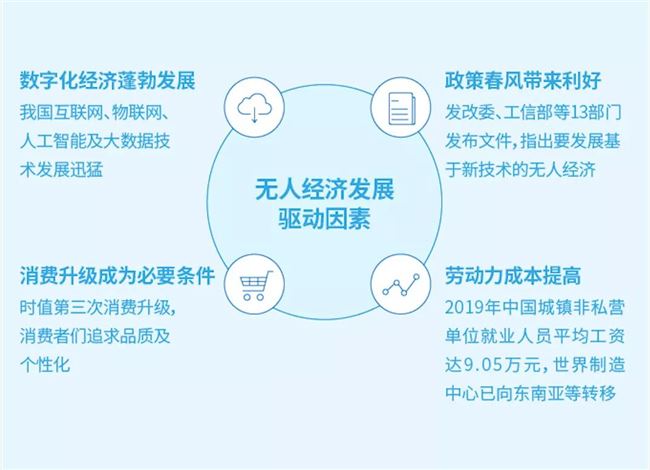 数字化经济蓬勃发展

我国互联网、物联网、人工智能及大数据技术发展迅猛

政策春风带来利好

发改委、工信部等13部门发布文件，指出要发展基于新技术的无人经济

无人经济发展驱动因素

消费升级成为必要条件

时值第三次消费升级，消费者们追求品质及个性化

劳动力成本提高

2019年中国城镇非私营单位就业人员平均工资达9.05万元，世界制造中心已向东南亚等转移